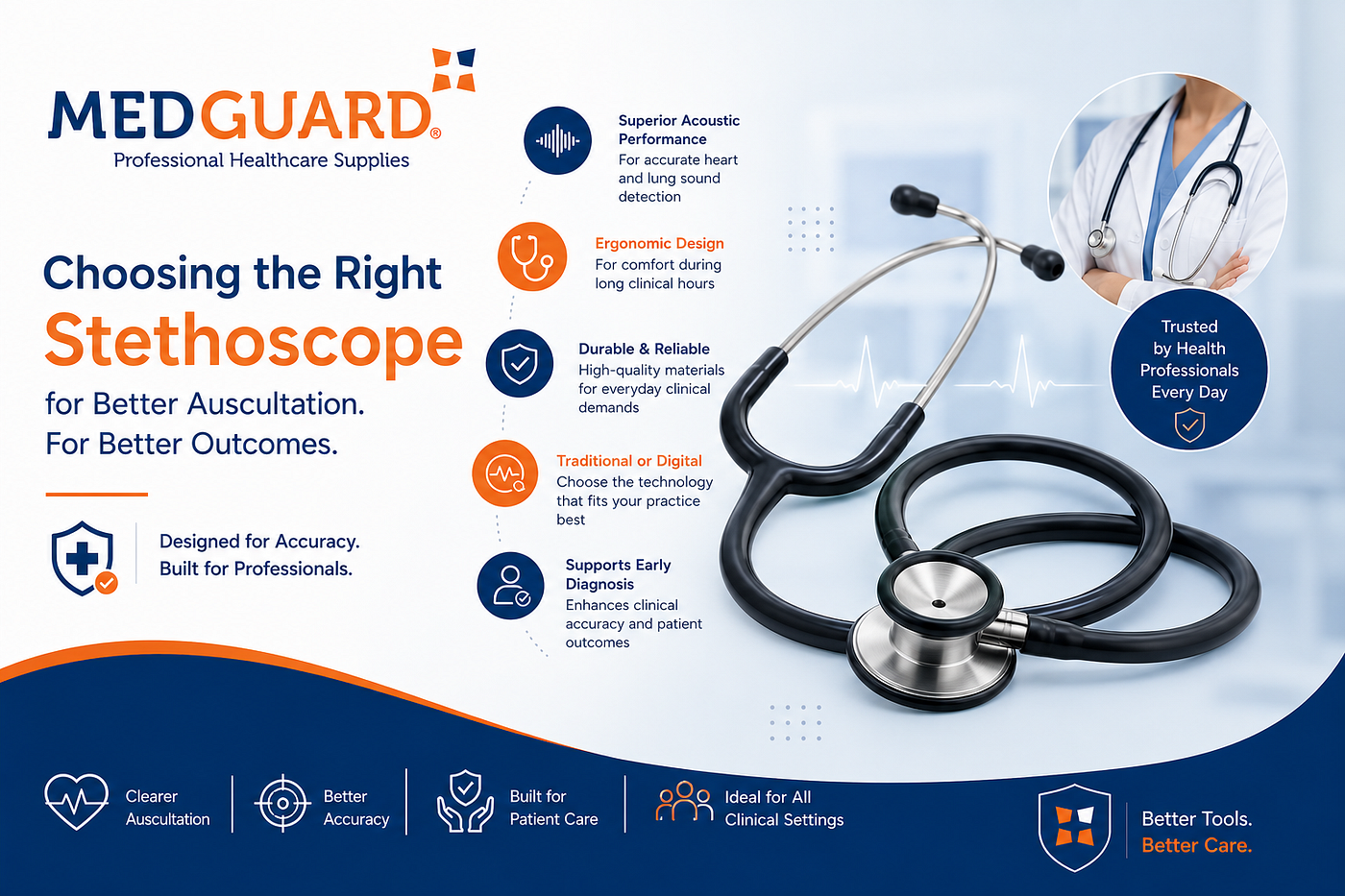 MEDGUARD®
Professional Healthcare Supplies

Choosing the Right
Stethoscope
for Better Auscultation.
For Better Outcomes.

Designed for Accuracy.
Built for Professionals.

Superior Acoustic Performance
For accurate heart and lung sound detection

Ergonomic Design
For comfort during long clinical hours

Durable & Reliable
High-quality materials for everyday clinical demands

Traditional or Digital
Choose the technology that fits your practice best

Supports Early Diagnosis
Enhances clinical accuracy and patient outcomes

Trusted by Health Professionals Every Day

Clearer Auscultation

Better Accuracy

Built for Patient Care

Ideal for All Clinical Settings

Better Tools.
Better Care.